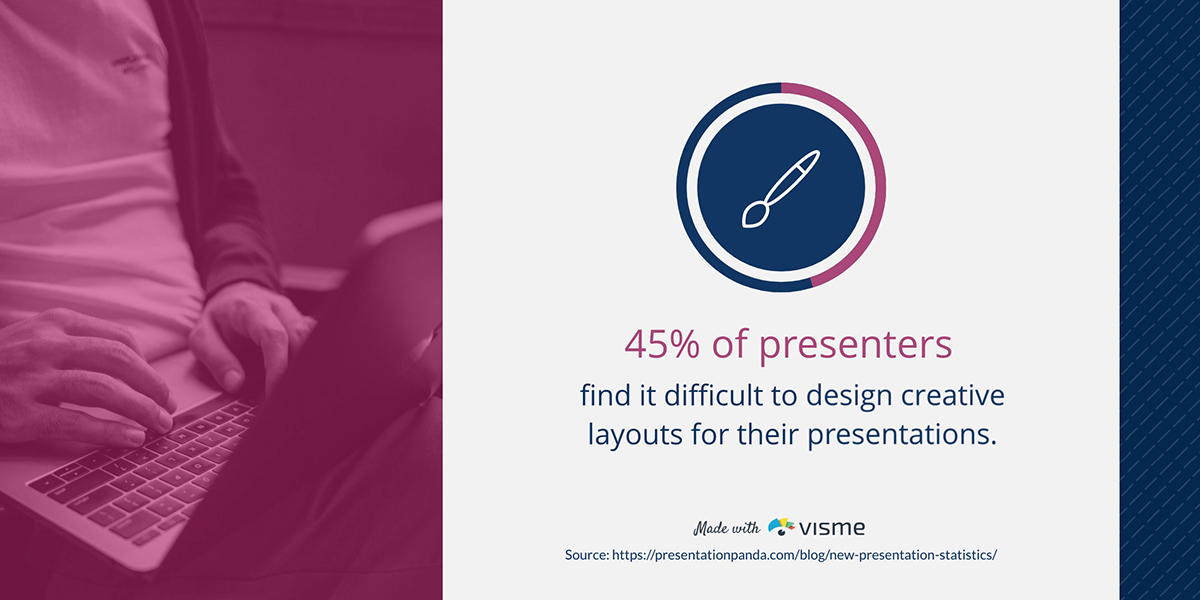 45% of presenters

find it difficult to design creative layouts for their presentations.

Made with visme

Source: https://presentationpanda.com/blog/new-presentation-statistics/